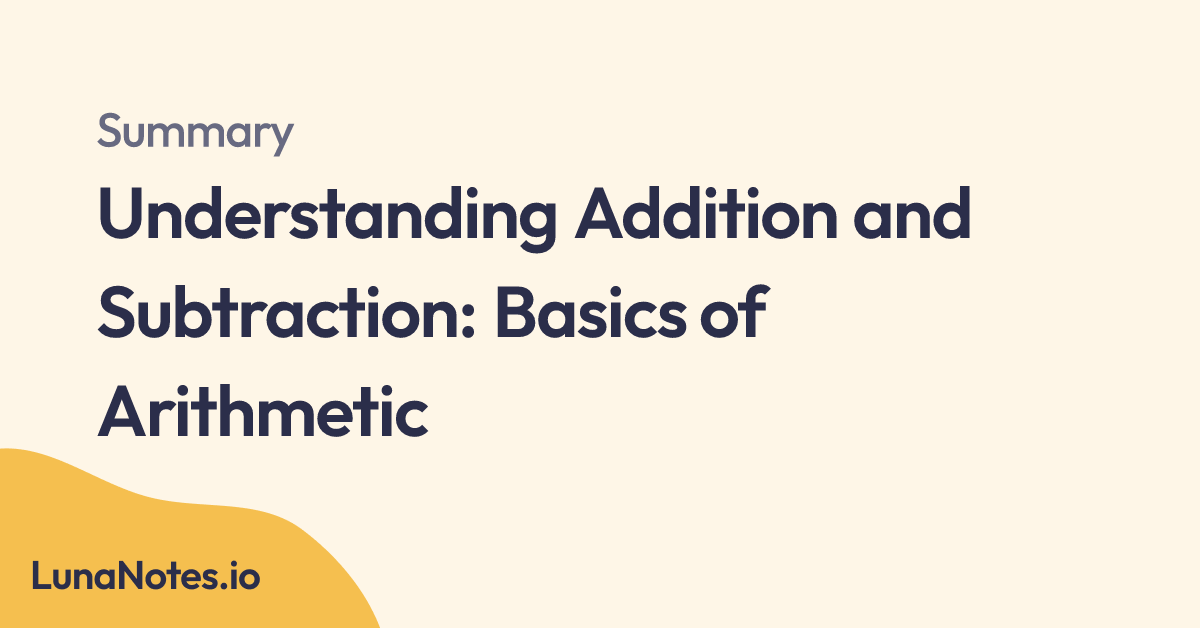 Summary

Understanding Addition and Subtraction: Basics of Arithmetic

LunaNotes.io